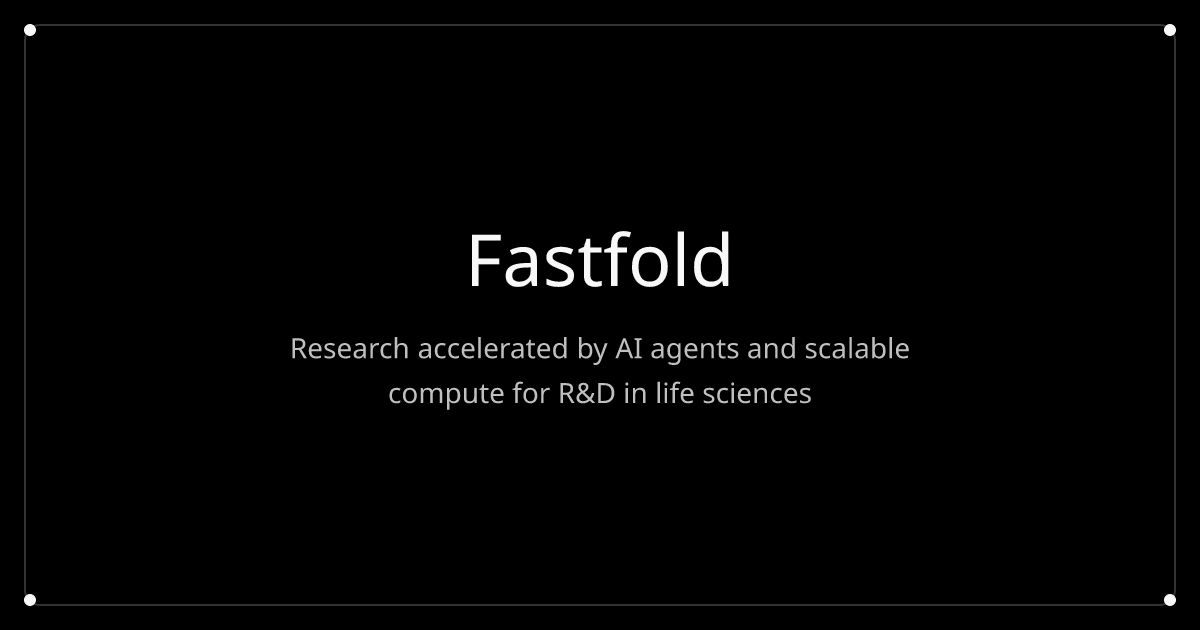 Fastfold

Research accelerated by AI agents and scalable compute for R&D in life sciences